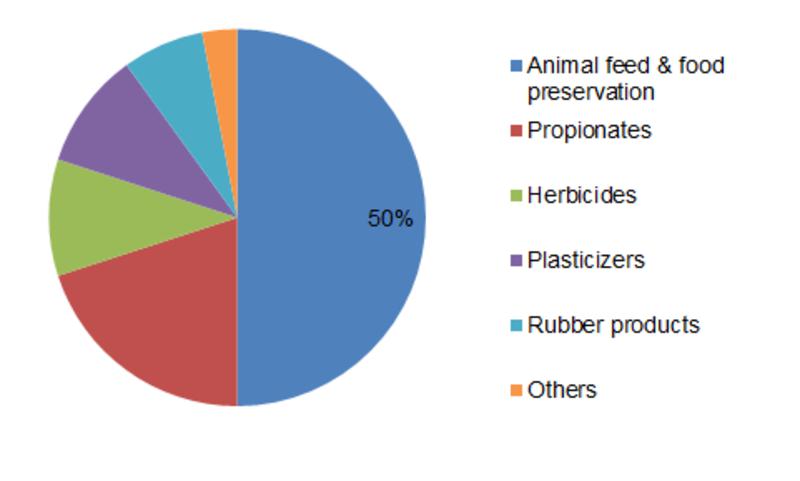 50%

Animal feed & food preservation
Propionates
Herbicides
Plasticizers
Rubber products
Others